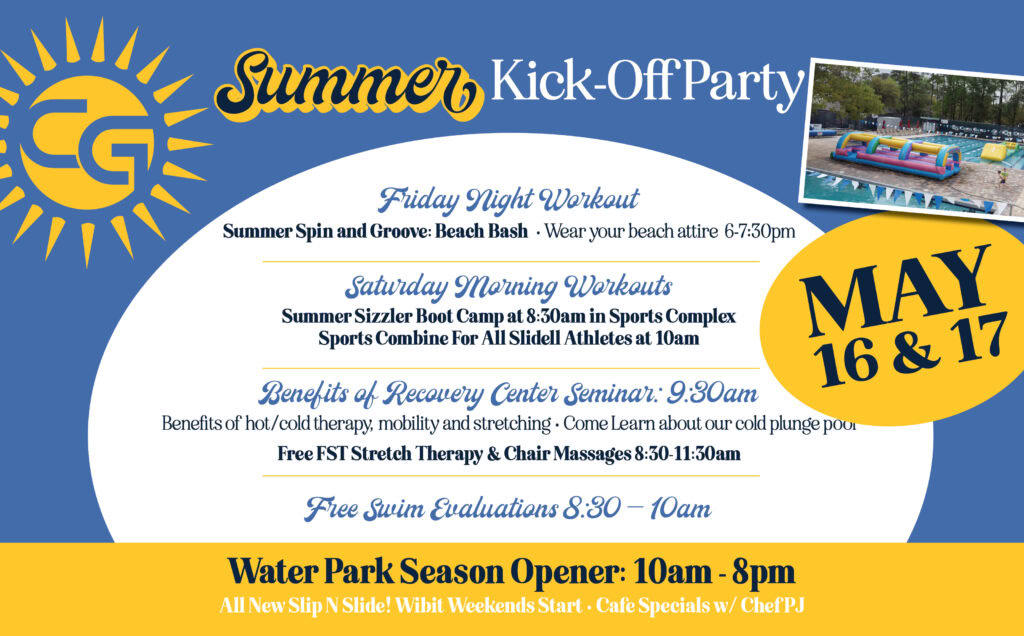 CG

Summer Kick-Off Party

MAY 16 & 17

Friday Night Workout
Summer Spin and Groove: Beach Bash • Wear your beach attire 6-7:30pm

Saturday Morning Workouts
Summer Sizzler Boot Camp at 8:30am in Sports Complex
Sports Combine For All Slidell Athletes at 10am

Benefits of Recovery Center Seminar: 9:30am
Benefits of hot/cold therapy, mobility and stretching • Come Learn about our cold plunge pool
Free FST Stretch Therapy & Chair Massages 8:30-11:30am

Free Swim Evaluations 8:30 – 10am

Water Park Season Opener: 10am - 8pm
All New Slip N Slide! Wibit Weekends Start • Cafe Specials w/ Chef PJ